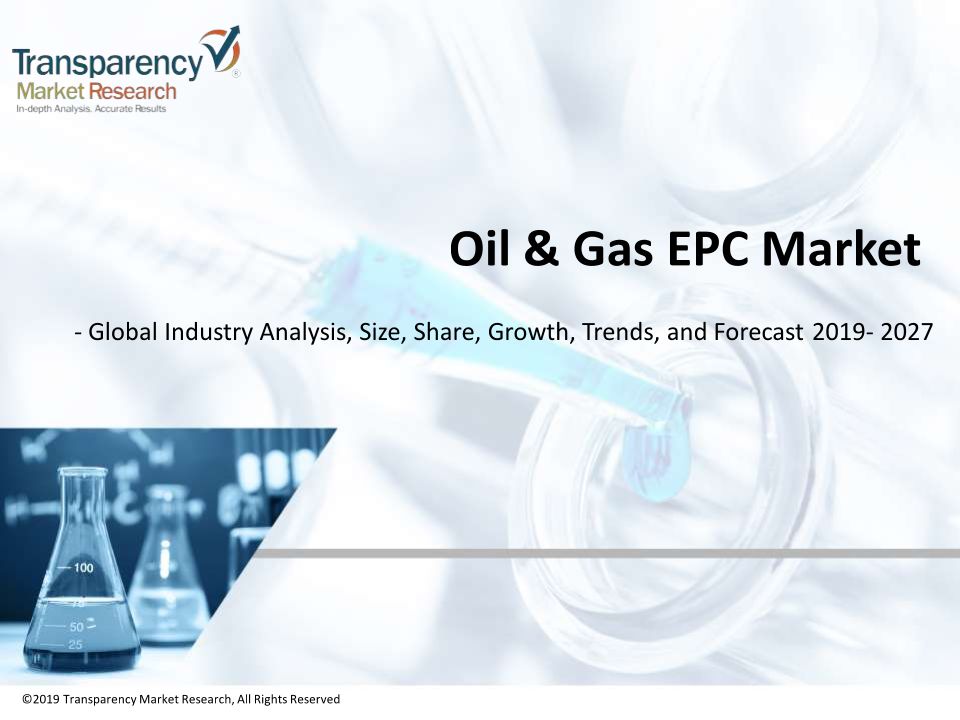 Transparency Market Research
In-depth Analysis. Accurate Results

Oil & Gas EPC Market

- Global Industry Analysis, Size, Share, Growth, Trends, and Forecast 2019- 2027

100
75
50
25

©2019 Transparency Market Research, All Rights Reserved